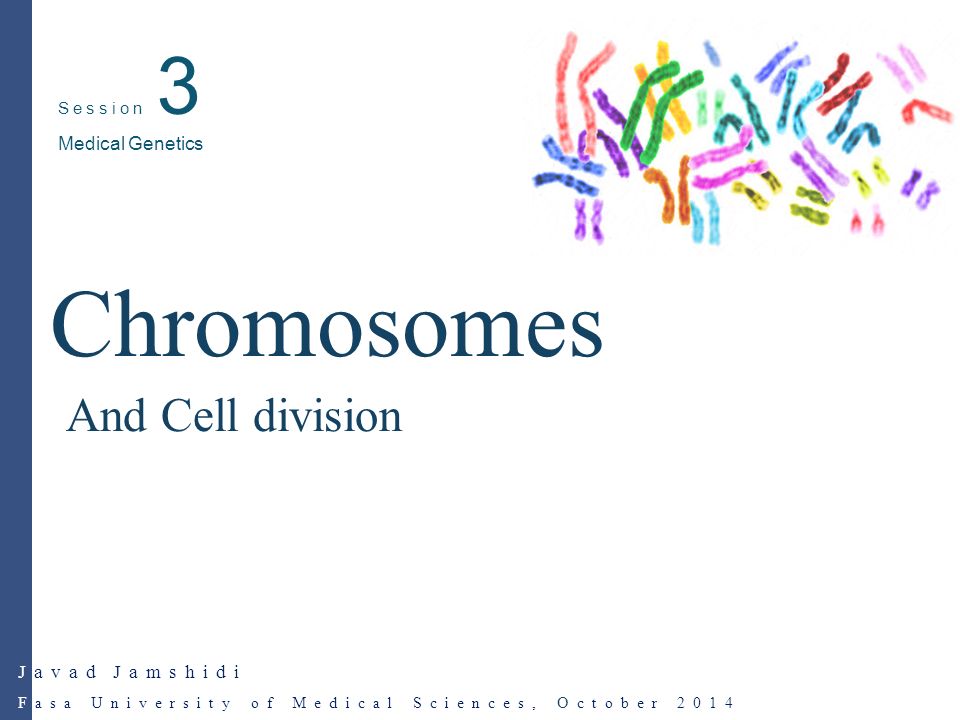 Session 3
Medical Genetics

Chromosomes

And Cell division

Javad Jamshidi
Fasa University of Medical Sciences, October 2014